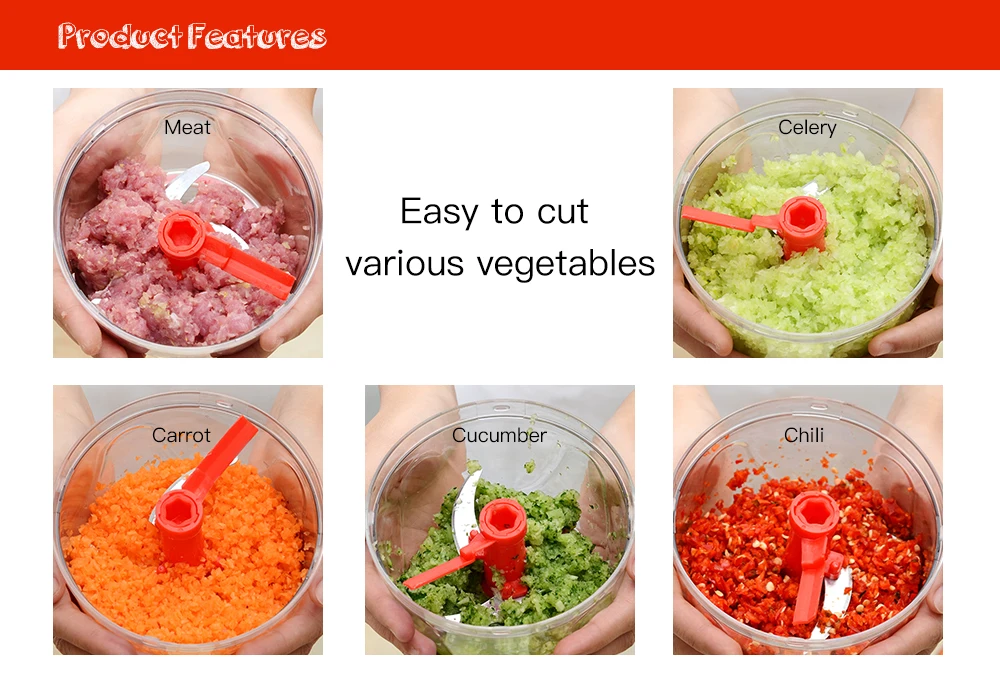 Product Features

Meat

Easy to cut various vegetables

Celery

Carrot

Cucumber

Chili